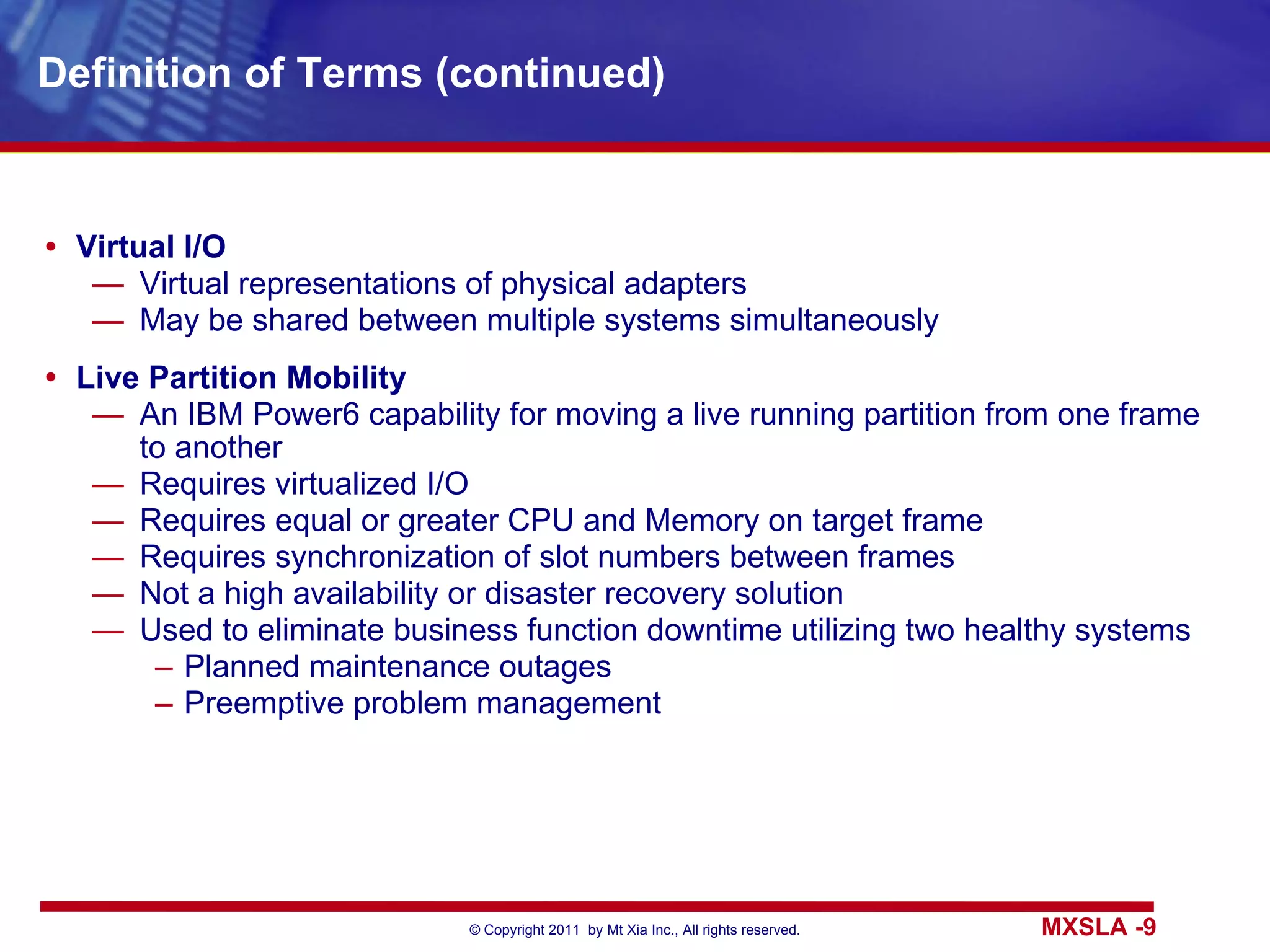 Definition of Terms (continued)

• Virtual I/O
— Virtual representations of physical adapters
— May be shared between multiple systems simultaneously

• Live Partition Mobility
— An IBM Power6 capability for moving a live running partition from one frame to another
— Requires virtualized I/O
— Requires equal or greater CPU and Memory on target frame
— Requires synchronization of slot numbers between frames
— Not a high availability or disaster recovery solution
— Used to eliminate business function downtime utilizing two healthy systems
– Planned maintenance outages
– Preemptive problem management

© Copyright 2011 by Mt Xia Inc., All rights reserved.

MXSLA -9